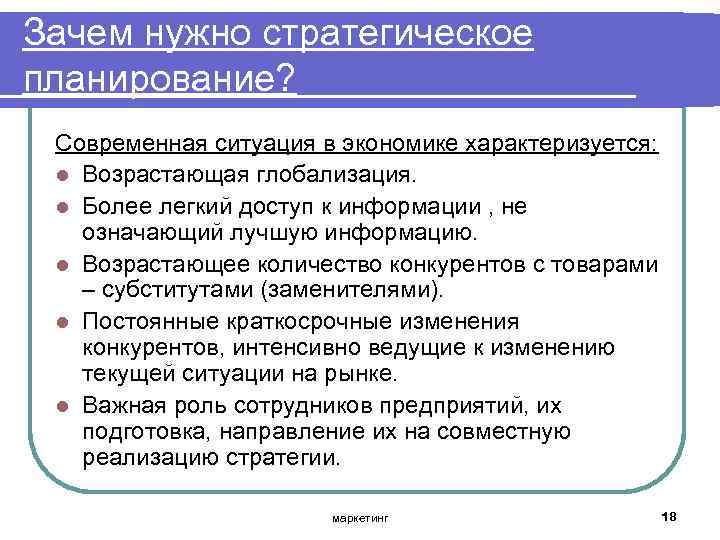 Зачем нужно стратегическое планирование?

Современная ситуация в экономике характеризуется:

- Возрастающая глобализация.
- Более легкий доступ к информации , не означающий лучшую информацию.
- Возрастающее количество конкурентов с товарами – субститутами (заменителями).
- Постоянные краткосрочные изменения конкурентов, интенсивно ведущие к изменению текущей ситуации на рынке.
- Важная роль сотрудников предприятий, их подготовка, направление их на совместную реализацию стратегии.

маркетинг

18